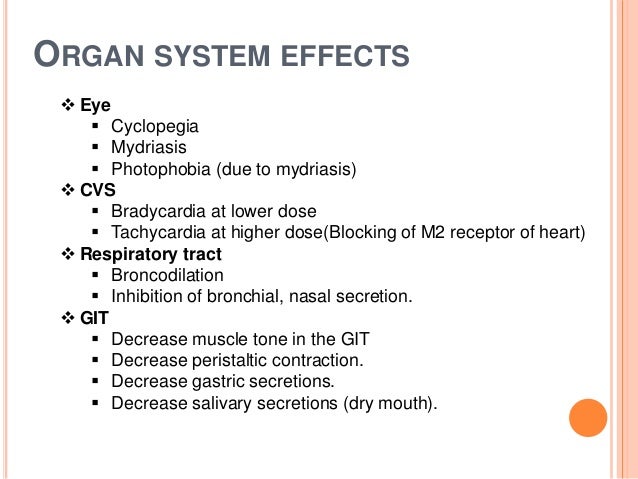 ORGAN SYSTEM EFFECTS

❖ Eye
▪ Cyclopegia
▪ Mydriasis
▪ Photophobia (due to mydriasis)

❖ CVS
▪ Bradycardia at lower dose
▪ Tachycardia at higher dose(Blocking of M2 receptor of heart)

❖ Respiratory tract
▪ Broncodilation
▪ Inhibition of bronchial, nasal secretion.

❖ GIT
▪ Decrease muscle tone in the GIT
▪ Decrease peristaltic contraction.
▪ Decrease gastric secretions.
▪ Decrease salivary secretions (dry mouth).